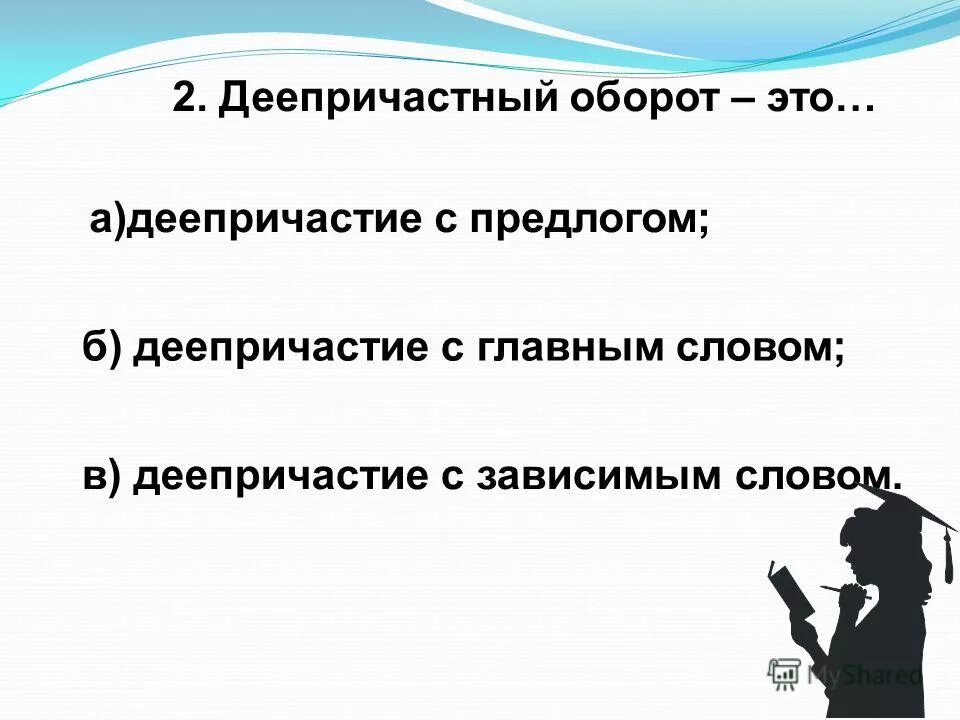 2. Деепричастный оборот – это…

а)деепричастие с предлогом;

б) деепричастие с главным словом;

в) деепричастие с зависимым словом.

MyShared